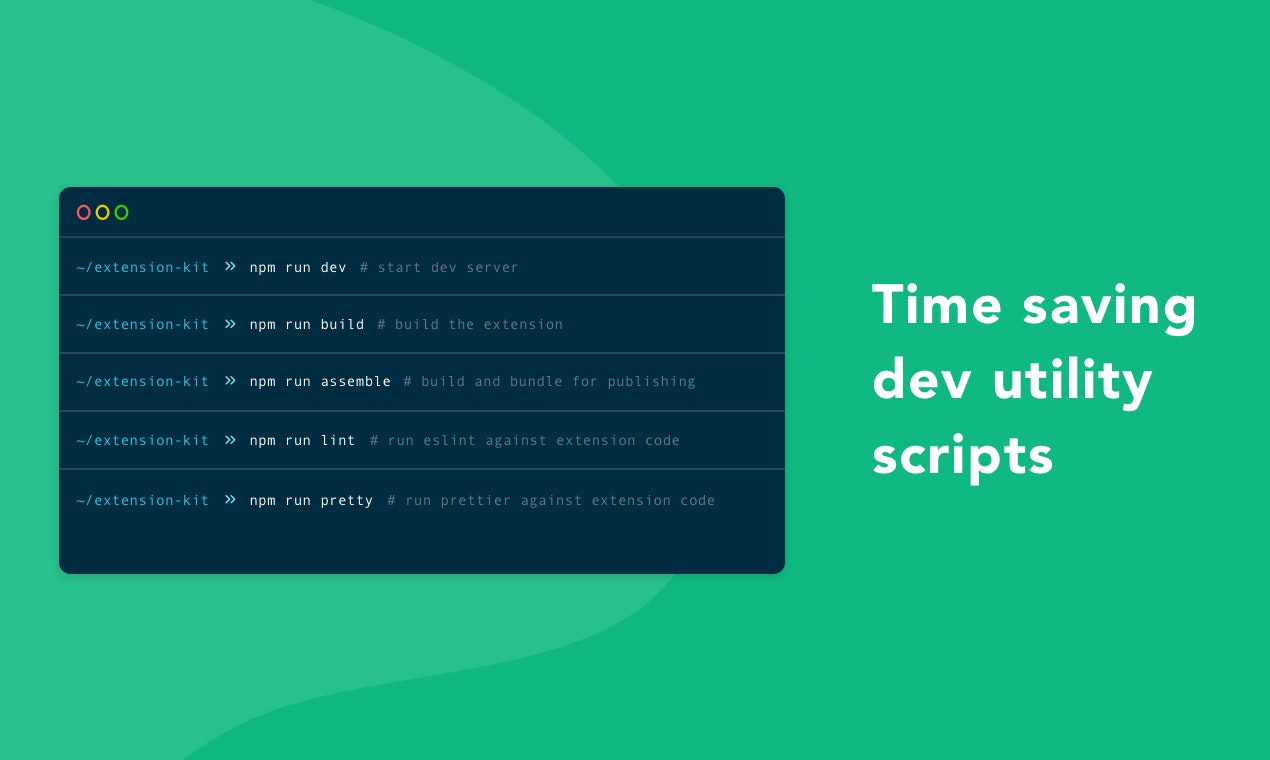 ~/extension-kit » npm run dev # start dev server

~/extension-kit » npm run build # build the extension

~/extension-kit » npm run assemble # build and bundle for publishing

~/extension-kit » npm run lint # run eslint against extension code

~/extension-kit » npm run pretty # run prettier against extension code

Time saving dev utility scripts